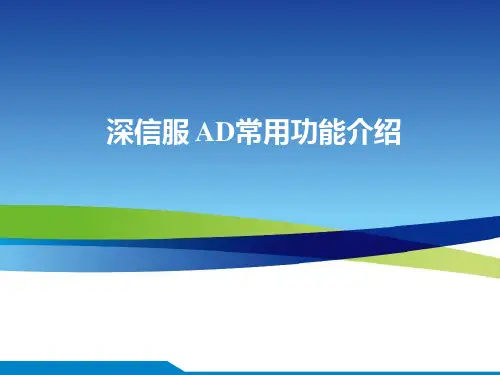 深信服 AD常用功能介绍